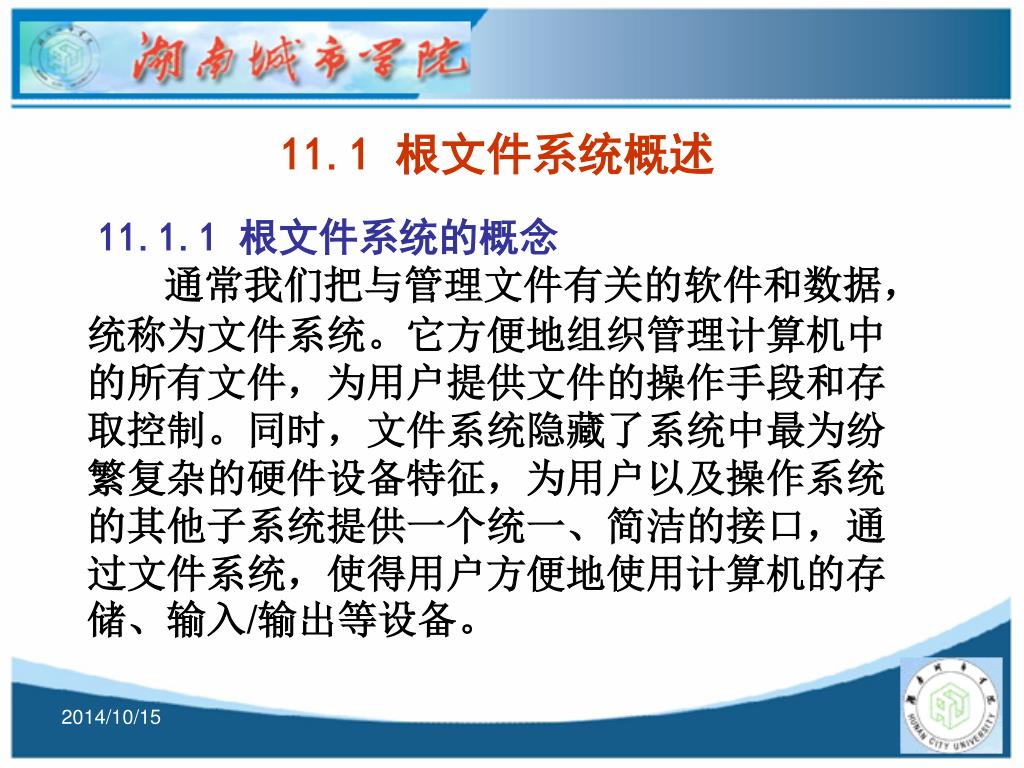 湖南城市学院

11.1 根文件系统概述

11.1.1 根文件系统的概念

通常我们把与管理文件有关的软件和数据，统称为文件系统。它方便地组织管理计算机中的所有文件，为用户提供文件的操作手段和存取控制。同时，文件系统隐藏了系统中最为纷繁复杂的硬件设备特征，为用户以及操作系统的其他子系统提供一个统一、简洁的接口，通过文件系统，使得用户方便地使用计算机的存储、输入/输出等设备。

2014/10/15

HUNAN CITY UNIVERSITY